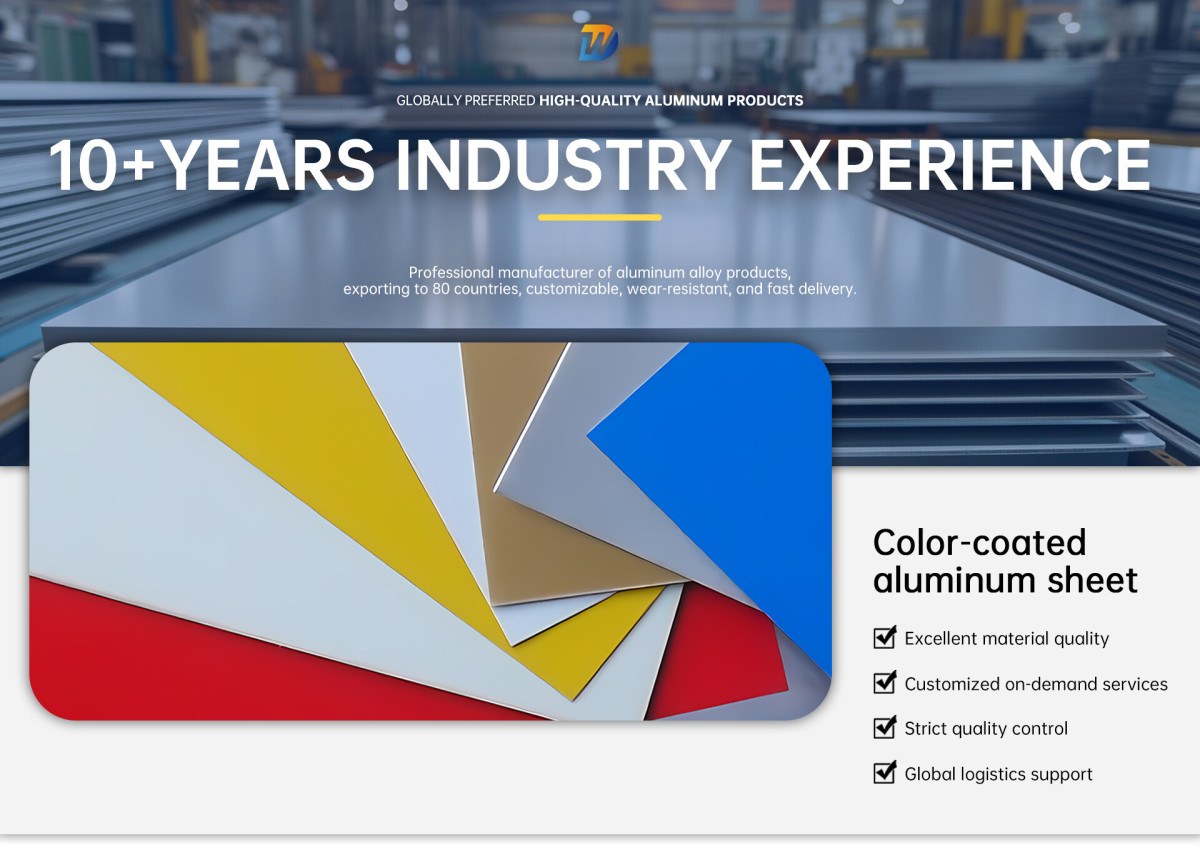 GLOBALLY PREFERRED HIGH-QUALITY ALUMINUM PRODUCTS

10+YEARS INDUSTRY EXPERIENCE

Professional manufacturer of aluminum alloy products, exporting to 80 countries, customizable, wear-resistant, and fast delivery.

Color-coated aluminum sheet

Excellent material quality

Customized on-demand services

Strict quality control

Global logistics support